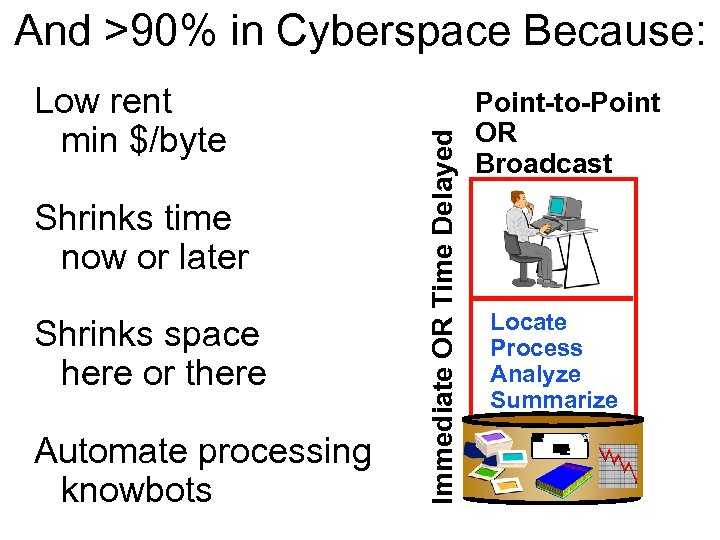 And >90% in Cyberspace Because:

Low rent
min \$/byte

Shrinks time
now or later

Shrinks space
here or there

Automate processing
knowbots

Immediate OR Time Delayed

Point-to-Point
OR
Broadcast

Locate
Process
Analyze
Summarize